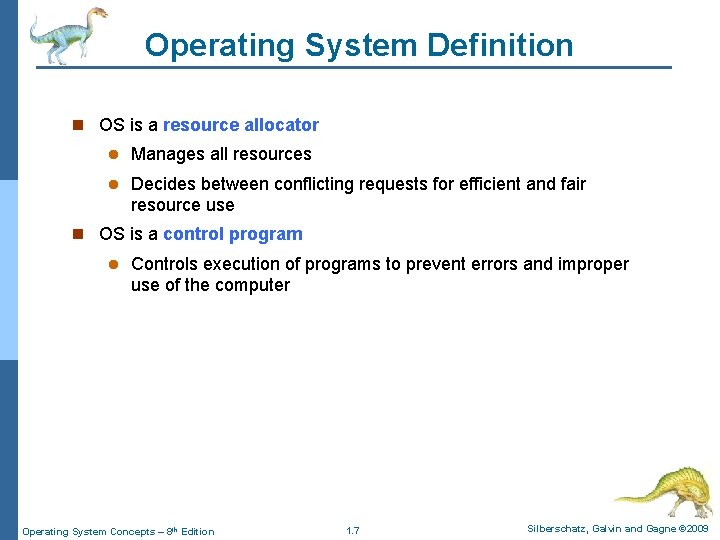 Operating System Definition

- OS is a resource allocator
  - Manages all resources
  - Decides between conflicting requests for efficient and fair resource use
- OS is a control program
  - Controls execution of programs to prevent errors and improper use of the computer

Operating System Concepts – 8th Edition

1.7

Silberschatz, Galvin and Gagne ©2009